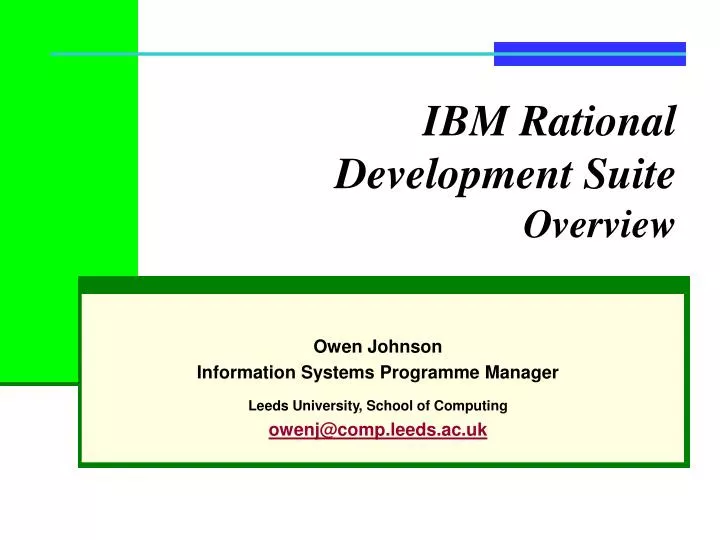 IBM Rational Development Suite Overview

Owen Johnson
Information Systems Programme Manager

Leeds University, School of Computing
owenj@comp.leeds.ac.uk